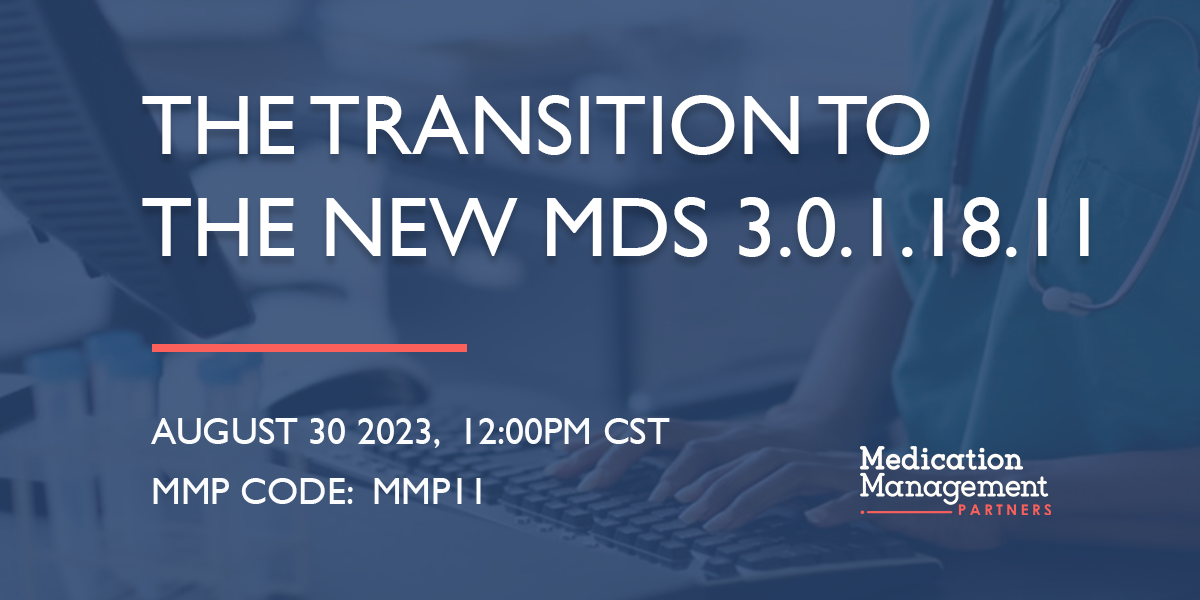 THE TRANSITION TO THE NEW MDS 3.0.1.18.11

AUGUST 30 2023, 12:00PM CST
MMP CODE: MMP11

Medication Management PARTNERS